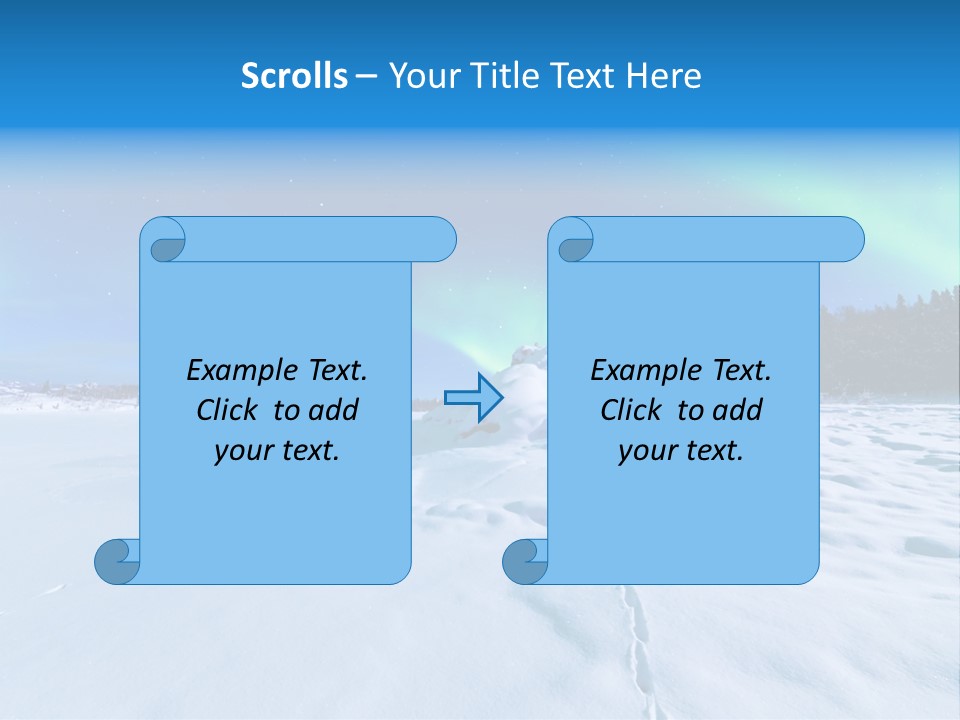 Scrolls – Your Title Text Here

Example Text. Click to add your text.

Example Text. Click to add your text.